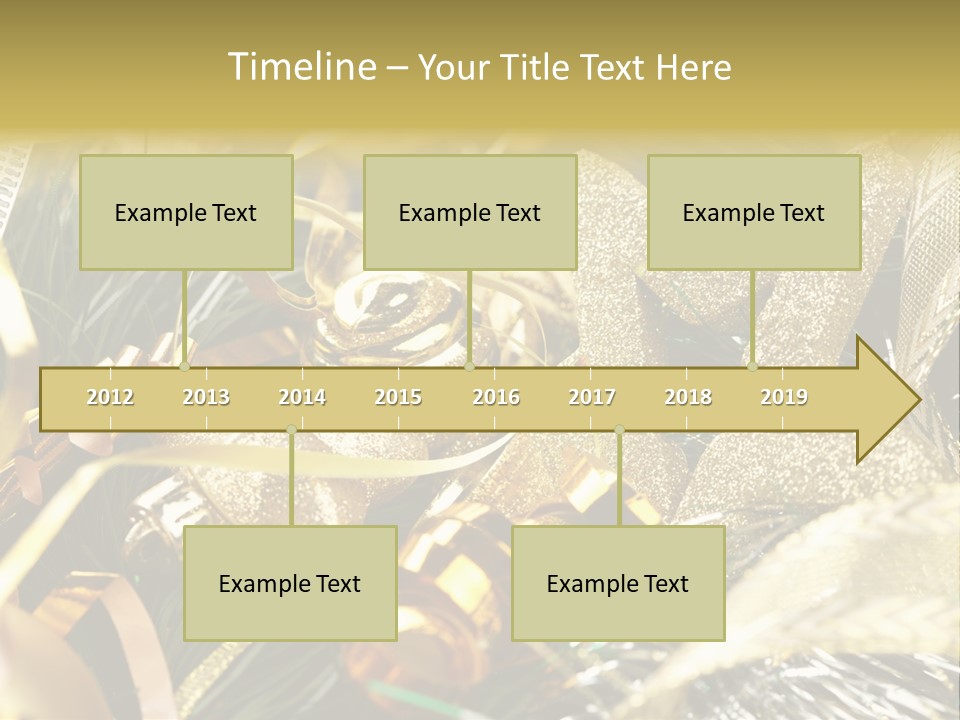 Timeline – Your Title Text Here

Example Text

Example Text

Example Text

2012 2013 2014 2015 2016 2017 2018 2019

Example Text

Example Text